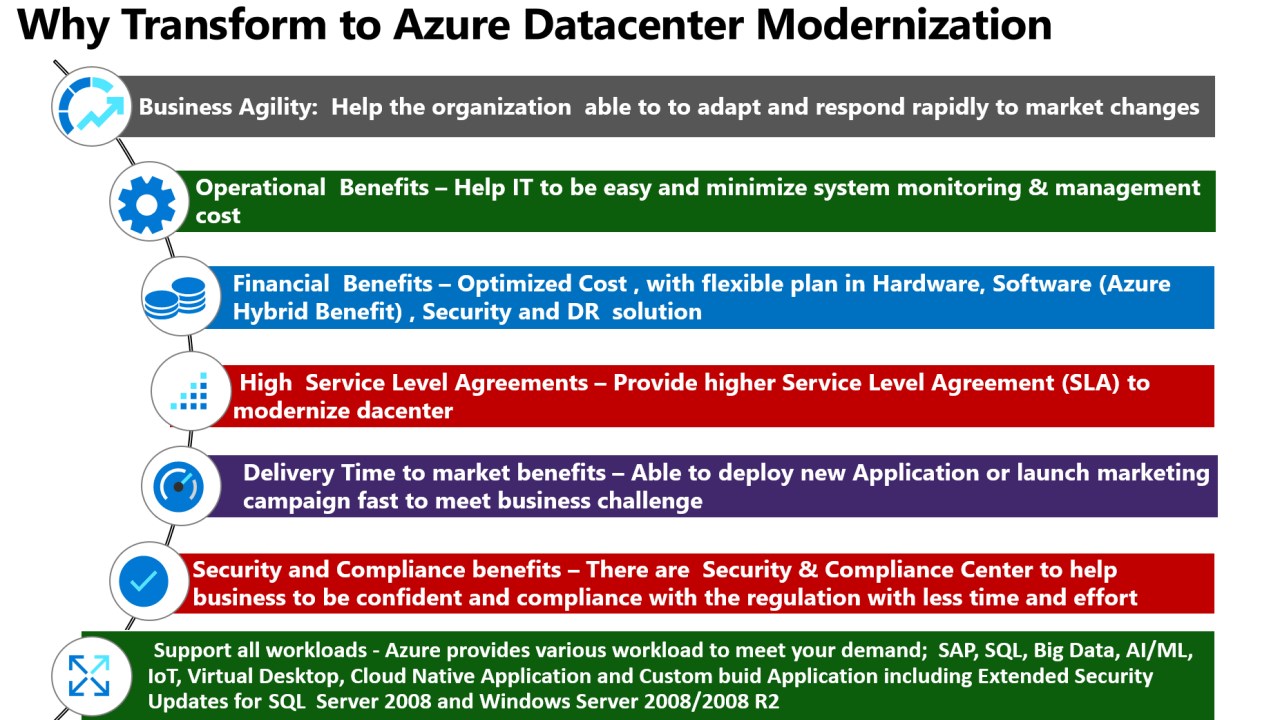 Why Transform to Azure Datacenter Modernization

Business Agility: Help the organization able to to adapt and respond rapidly to market changes

Operational Benefits – Help IT to be easy and minimize system monitoring & management cost

Financial Benefits – Optimized Cost , with flexible plan in Hardware, Software (Azure Hybrid Benefit) , Security and DR solution

High Service Level Agreements – Provide higher Service Level Agreement (SLA) to modernize dacenter

Delivery Time to market benefits – Able to deploy new Application or launch marketing campaign fast to meet business challenge

Security and Compliance benefits – There are Security & Compliance Center to help business to be confident and compliance with the regulation with less time and effort

Support all workloads - Azure provides various workload to meet your demand; SAP, SQL, Big Data, AI/ML, IoT, Virtual Desktop, Cloud Native Application and Custom buid Application including Extended Security Updates for SQL Server 2008 and Windows Server 2008/2008 R2